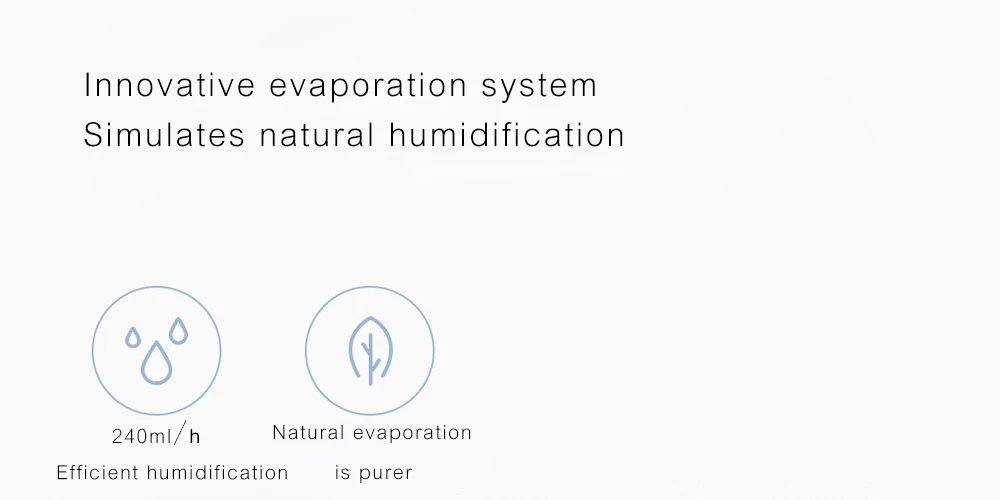 Innovative evaporation system
Simulates natural humidification

240ml/h
Efficient humidification

Natural evaporation
is purer